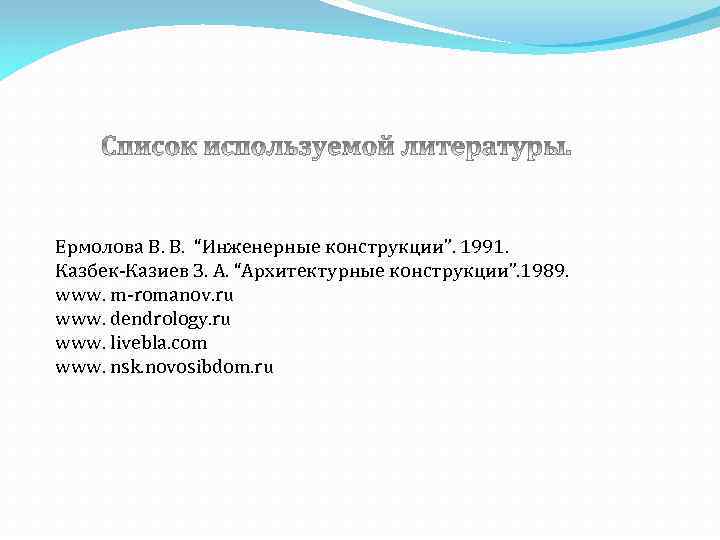 Список используемой литературы.

Ермолова В. В. “Инженерные конструкции”. 1991.
Казбек-Казиев З. А. “Архитектурные конструкции”.1989.
www. m-romanov.ru
www. dendrology.ru
www. livebla.com
www. nsk.novosibdom.ru